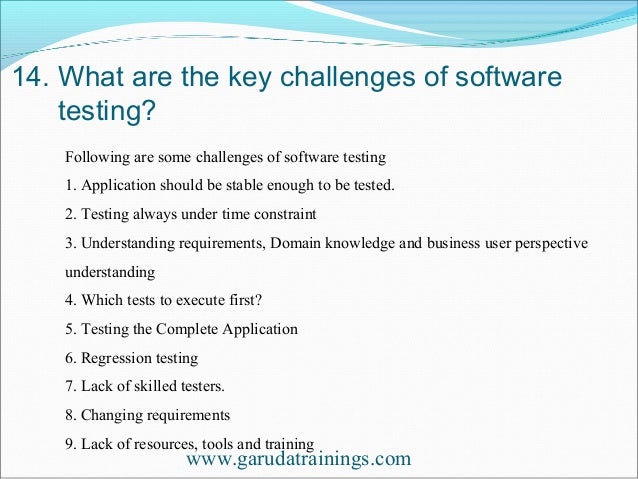 14. What are the key challenges of software testing?

Following are some challenges of software testing

1. Application should be stable enough to be tested.

2. Testing always under time constraint

3. Understanding requirements, Domain knowledge and business user perspective understanding

4. Which tests to execute first?

5. Testing the Complete Application

6. Regression testing

7. Lack of skilled testers.

8. Changing requirements

9. Lack of resources, tools and training

www.garudatrainings.com